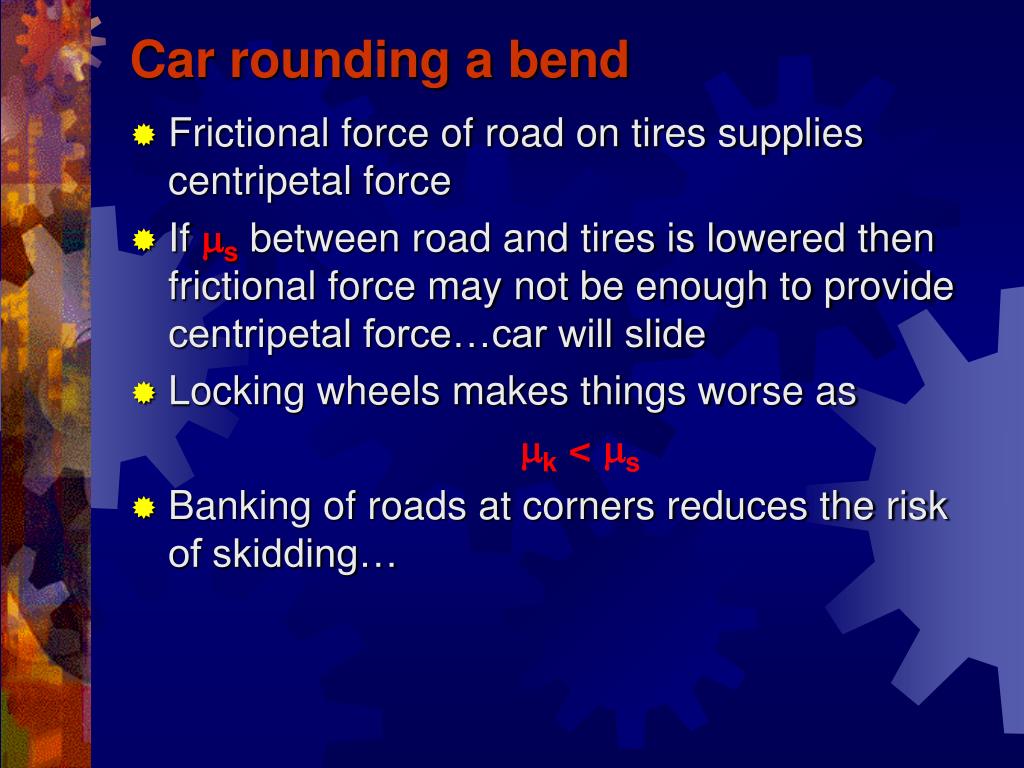 Car rounding a bend

Frictional force of road on tires supplies centripetal force

If $\mu_s$ between road and tires is lowered then frictional force may not be enough to provide centripetal force…car will slide

Locking wheels makes things worse as

$\mu_k < \mu_s$

Banking of roads at corners reduces the risk of skidding…